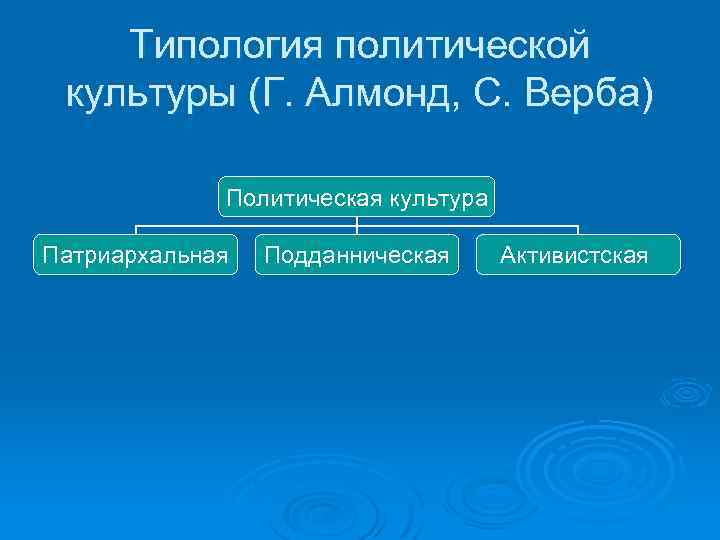 Типология политической культуры (Г. Алмонд, С. Верба)

Политическая культура

Патриархальная

Подданническая

Активистская